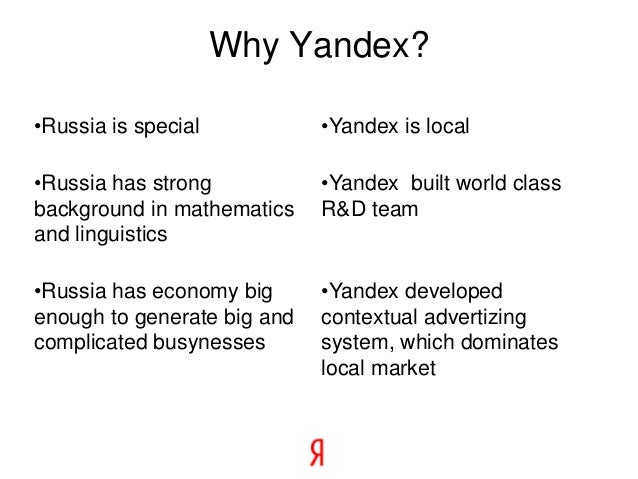 Why Yandex?

•Russia is special

•Russia has strong background in mathematics and linguistics

•Russia has economy big enough to generate big and complicated busynesses

•Yandex is local

•Yandex built world class R&D team

•Yandex developed contextual advertizing system, which dominates local market

Я